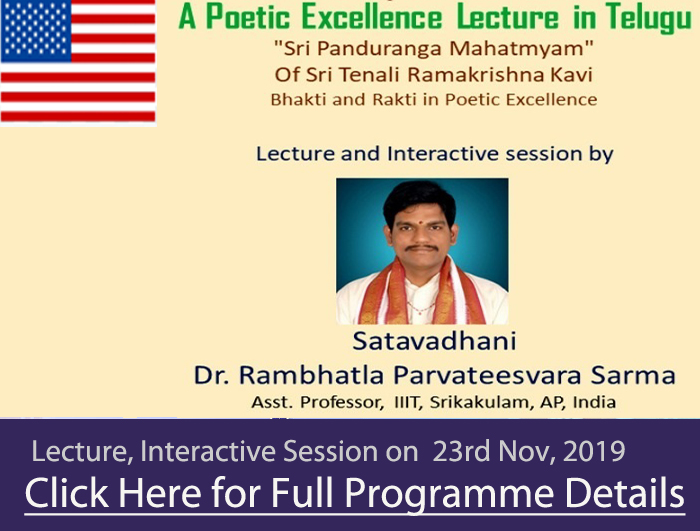 A Poetic Excellence Lecture in Telugu
"Sri Panduranga Mahatmyam"
Of Sri Tenali Ramakrishna Kavi
Bhakti and Rakti in Poetic Excellence

Lecture and Interactive session by

Satavadhani
Dr. Rambhatla Parvateesvara Sarma
Asst. Professor, IIIT, Srikakulam, AP, India

Lecture, Interactive Session on 23rd Nov, 2019
Click Here for Full Programme Details